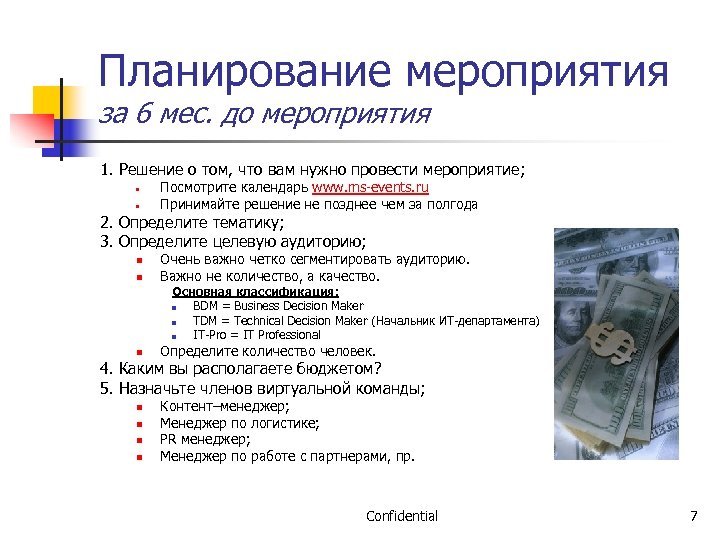 Планирование мероприятия
за 6 мес. до мероприятия

1. Решение о том, что вам нужно провести мероприятие;
- Посмотрите календарь www.ms-events.ru
- Принимайте решение не позднее чем за полгода

2. Определите тематику;
3. Определите целевую аудиторию;
- Очень важно четко сегментировать аудиторию.
- Важно не количество, а качество.

Основная классификация:
- BDM = Business Decision Maker
- TDM = Technical Decision Maker (Начальник ИТ-департамента)
- IT-Pro = IT Professional

- Определите количество человек.

4. Каким вы располагаете бюджетом?
5. Назначьте членов виртуальной команды;
- Контент–менеджер;
- Менеджер по логистике;
- PR менеджер;
- Менеджер по работе с партнерами, пр.

Confidential

7